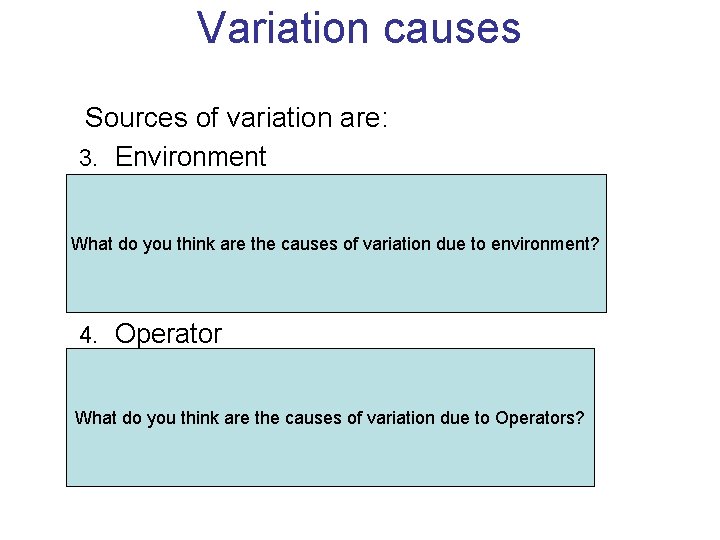 Variation causes

Sources of variation are:

3. Environment

What do you think are the causes of variation due to environment?

4. Operator

What do you think are the causes of variation due to Operators?